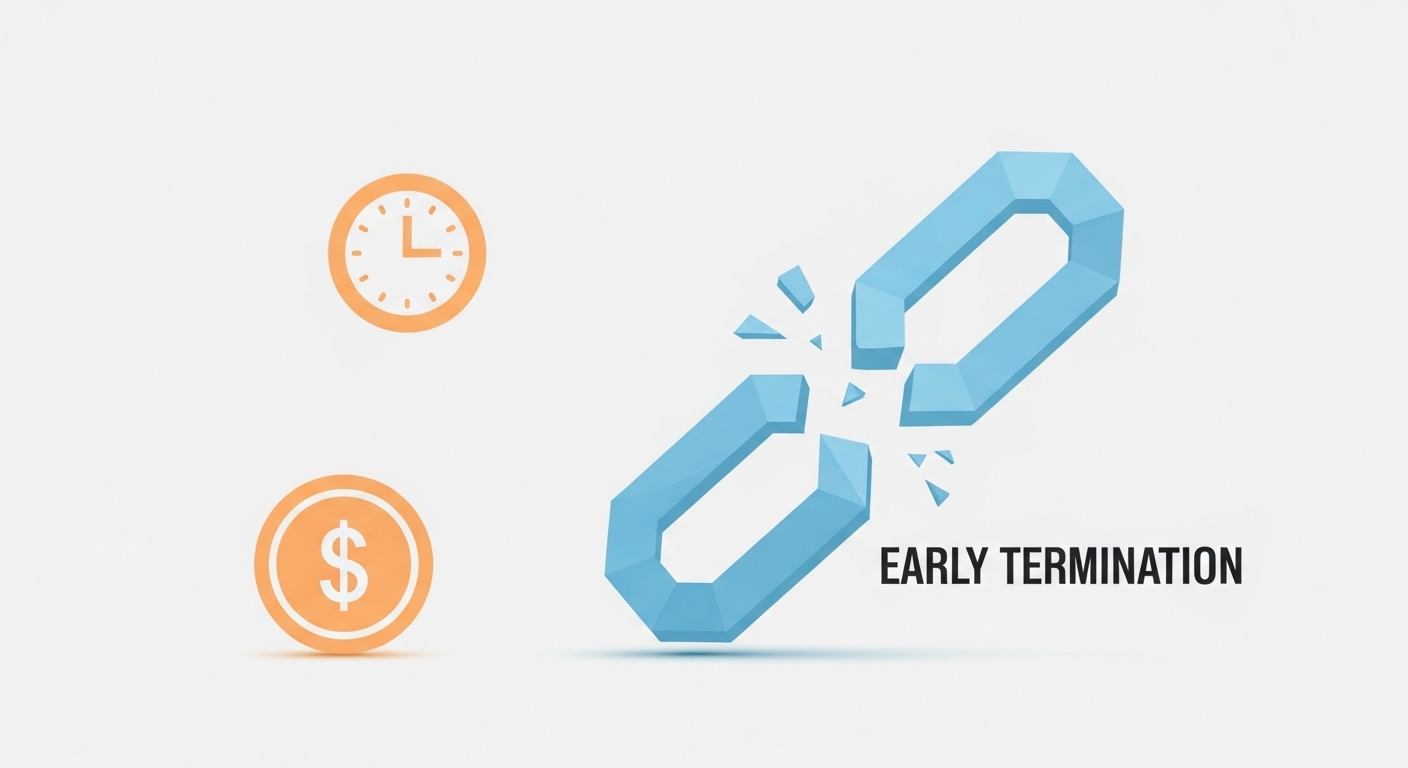 $

EARLY TERMINATION